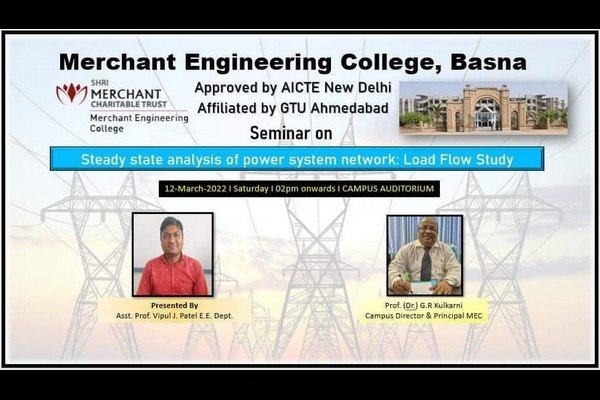 Merchant Engineering College, Basna

SHRI MERCHANT CHARITABLE TRUST
Merchant Engineering College

Approved by AICTE New Delhi
Affiliated by GTU Ahmedabad

Seminar on

Steady state analysis of power system network: Load Flow Study

12-March-2022 I Saturday I 02pm onwards I CAMPUS AUDITORIUM

Presented By
Asst. Prof. Vipul J. Patel E.E. Dept.

Prof. (Dr.) G.R Kulkarni
Campus Director & Principal MEC